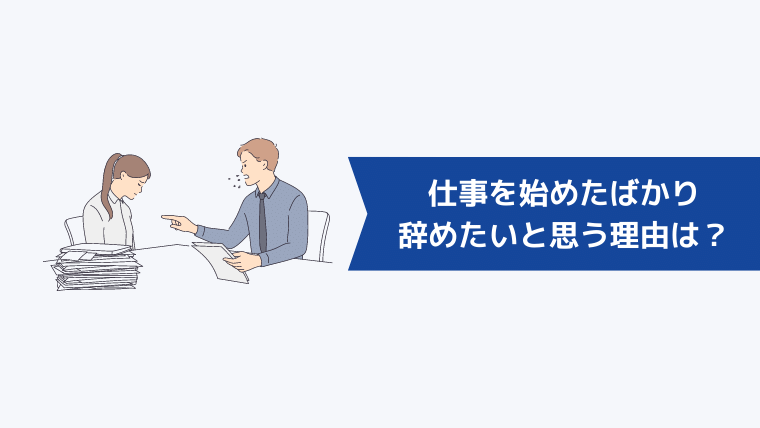 仕事を始めたばかり
辞めたいと思う理由は？